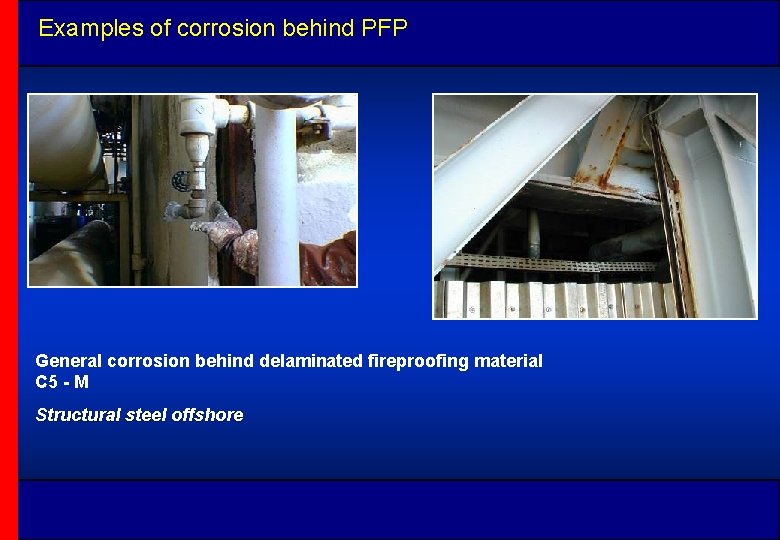 Examples of corrosion behind PFP

General corrosion behind delaminated fireproofing material
C5 - M

Structural steel offshore